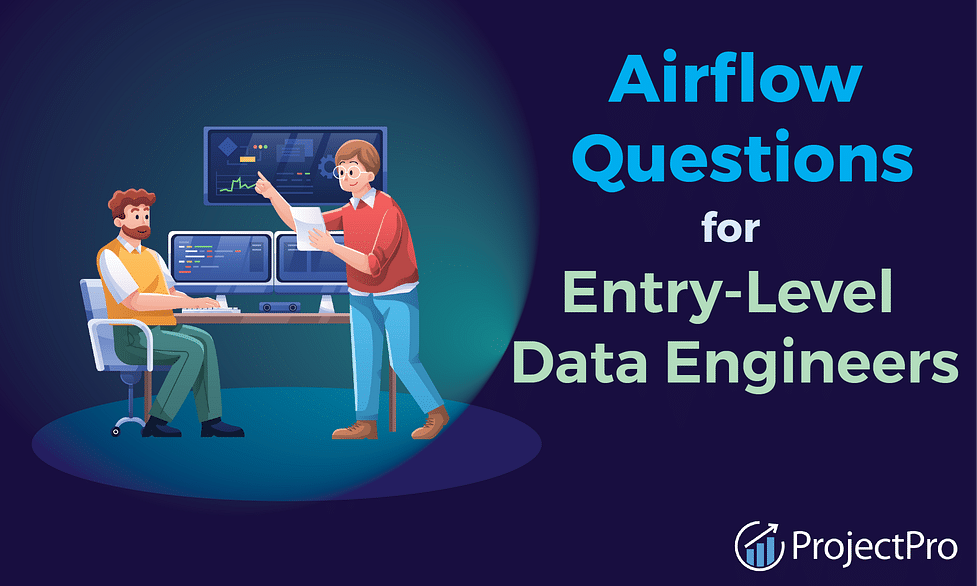 Airflow Questions for Entry-Level Data Engineers

ProjectPro